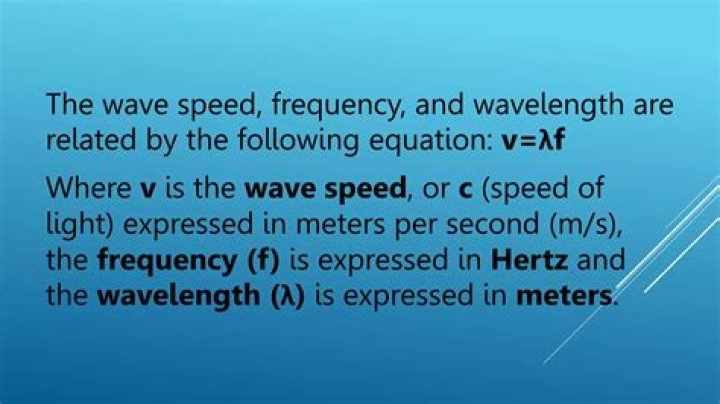 The wave speed, frequency, and wavelength are related by the following equation: $v=\lambda f$

Where v is the wave speed, or c (speed of light) expressed in meters per second (m/s), the frequency (f) is expressed in Hertz and the wavelength (λ) is expressed in meters.